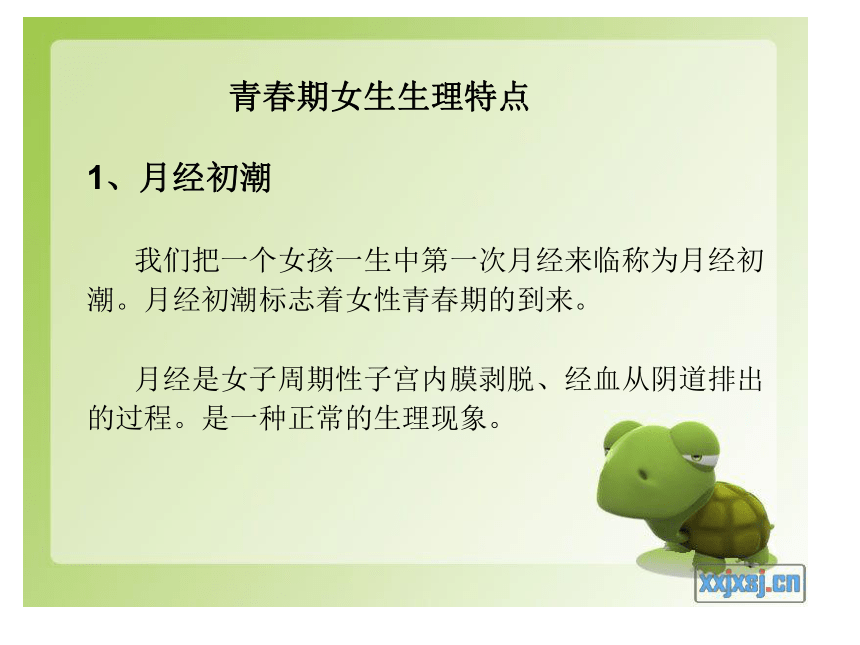 青春期女生生理特点

1、月经初潮

我们把一个女孩一生中第一次月经来临称为月经初潮。月经初潮标志着女性青春期的到来。

月经是女子周期性子宫内膜剥脱、经血从阴道排出的过程。是一种正常的生理现象。

xxjxsj.cn